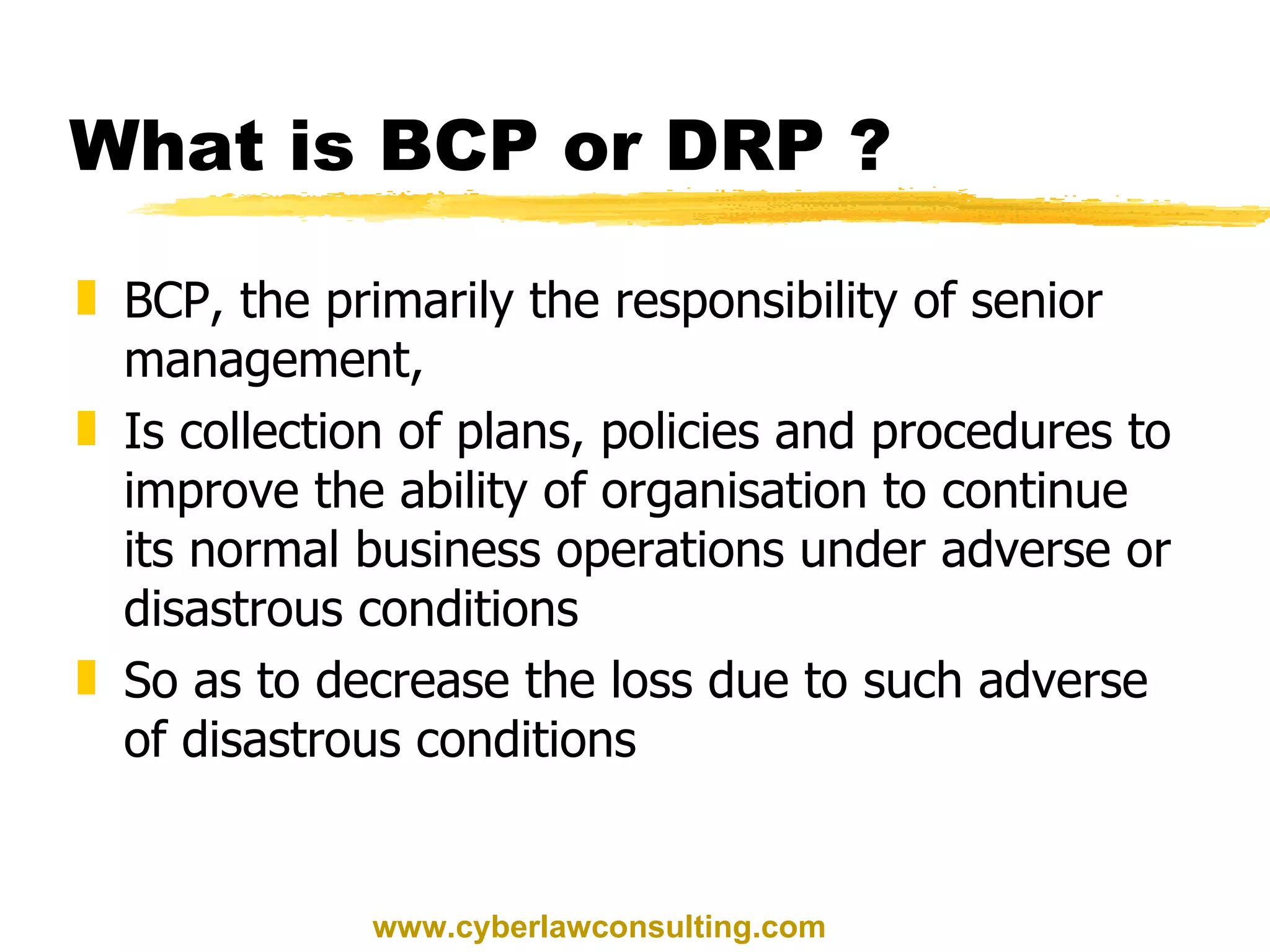 What is BCP or DRP ?

BCP, the primarily the responsibility of senior management,

Is collection of plans, policies and procedures to improve the ability of organisation to continue its normal business operations under adverse or disastrous conditions

So as to decrease the loss due to such adverse of disastrous conditions

www.cyberlawconsulting.com